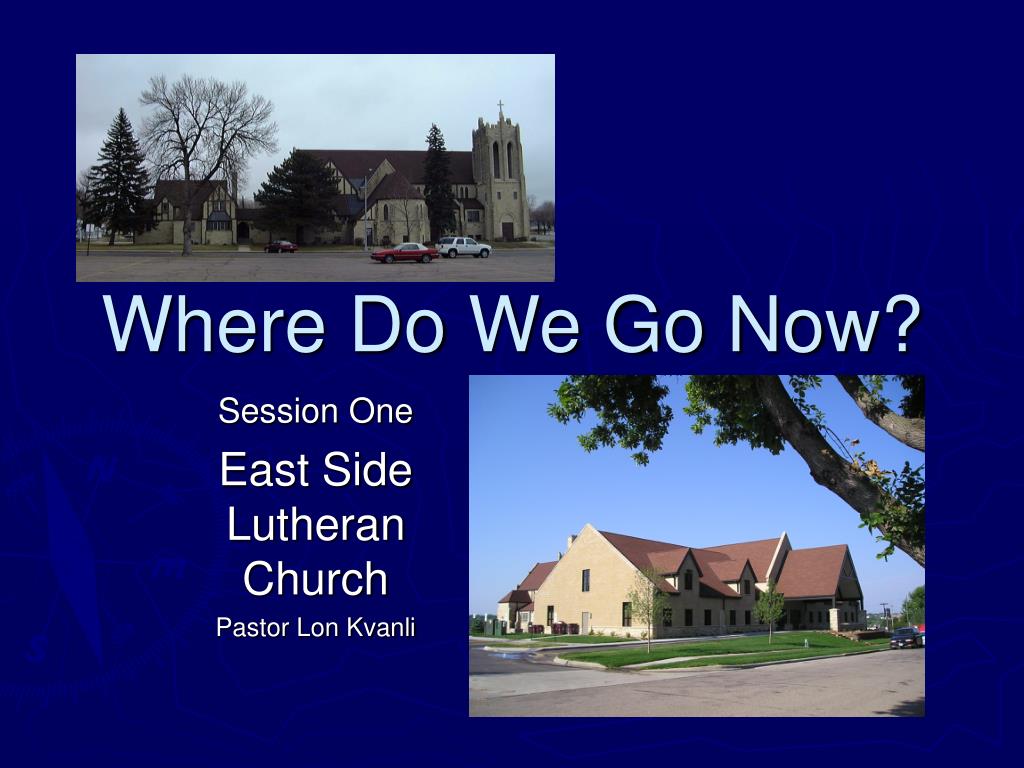 Where Do We Go Now?

Session One

East Side Lutheran Church

Pastor Lon Kvanli